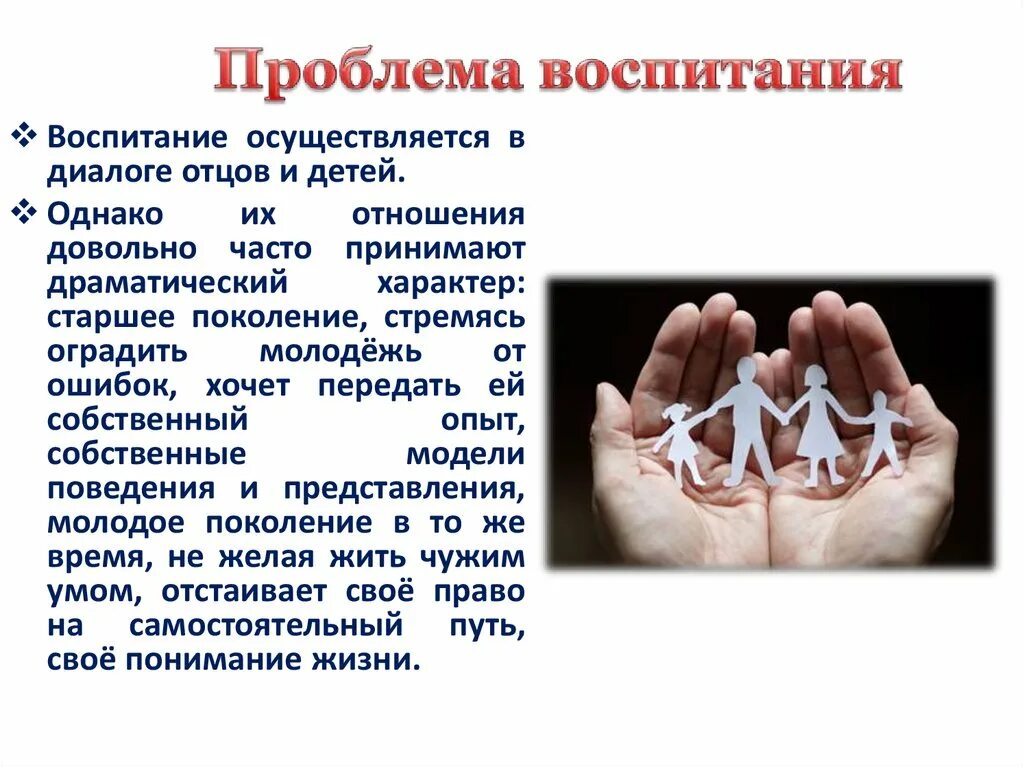 Проблема воспитания

❖ Воспитание осуществляется в диалоге отцов и детей.

❖ Однако их отношения довольно часто принимают драматический характер: старшее поколение, стремясь оградить молодёжь от ошибок, хочет передать ей собственный опыт, собственные модели поведения и представления, молодое поколение в то же время, не желая жить чужим умом, отстаивает своё право на самостоятельный путь, своё понимание жизни.